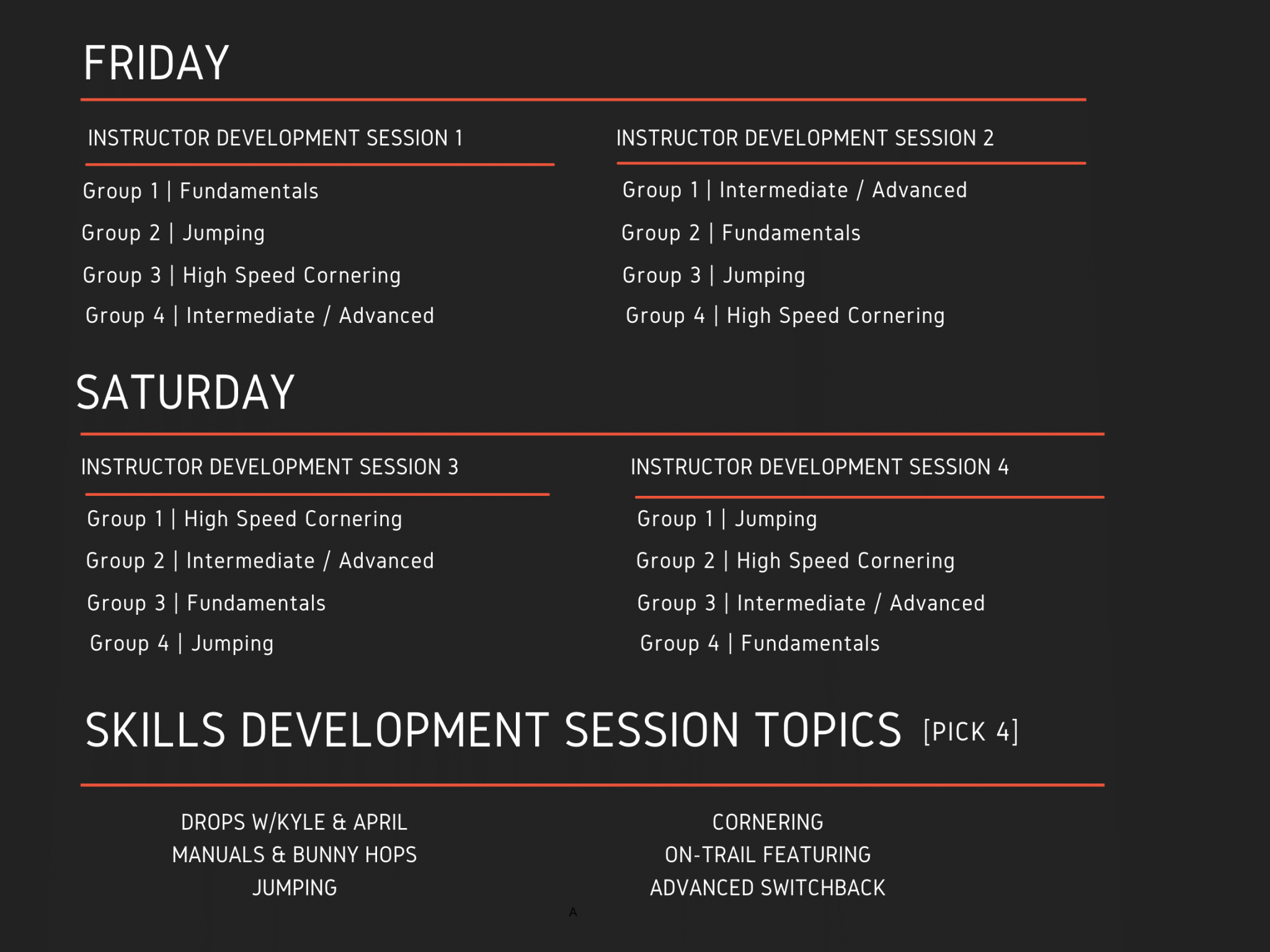 FRIDAY

INSTRUCTOR DEVELOPMENT SESSION 1

Group 1 | Fundamentals
Group 2 | Jumping
Group 3 | High Speed Cornering
Group 4 | Intermediate / Advanced

INSTRUCTOR DEVELOPMENT SESSION 2

Group 1 | Intermediate / Advanced
Group 2 | Fundamentals
Group 3 | Jumping
Group 4 | High Speed Cornering

SATURDAY

INSTRUCTOR DEVELOPMENT SESSION 3

Group 1 | High Speed Cornering
Group 2 | Intermediate / Advanced
Group 3 | Fundamentals
Group 4 | Jumping

INSTRUCTOR DEVELOPMENT SESSION 4

Group 1 | Jumping
Group 2 | High Speed Cornering
Group 3 | Intermediate / Advanced
Group 4 | Fundamentals

SKILLS DEVELOPMENT SESSION TOPICS [PICK 4]

DROPS W/KYLE & APRIL
MANUALS & BUNNY HOPS
JUMPING

CORNERING
ON-TRAIL FEATURING
ADVANCED SWITCHBACK

A